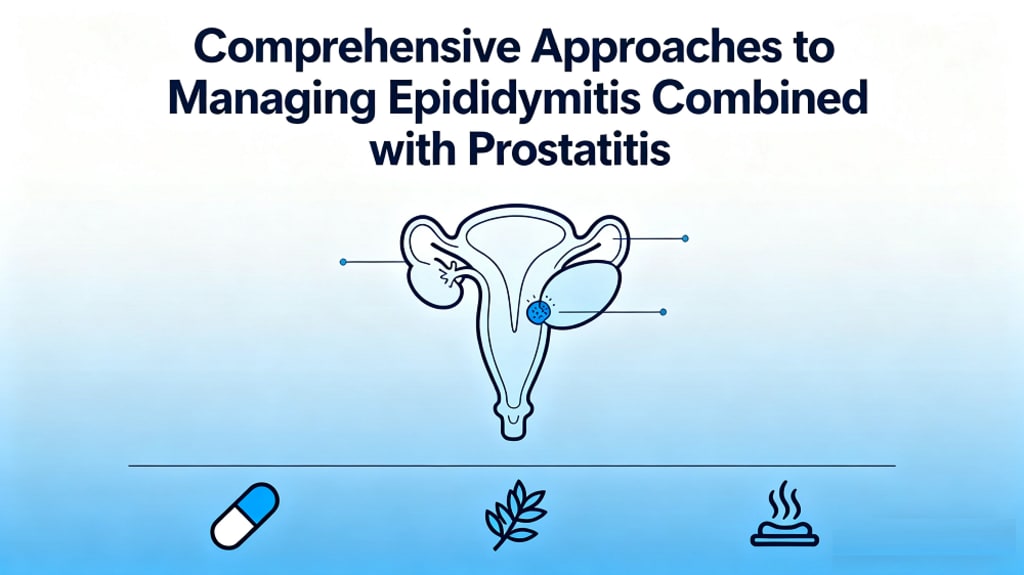 Comprehensive Approaches to Managing Epididymitis Combined with Prostatitis